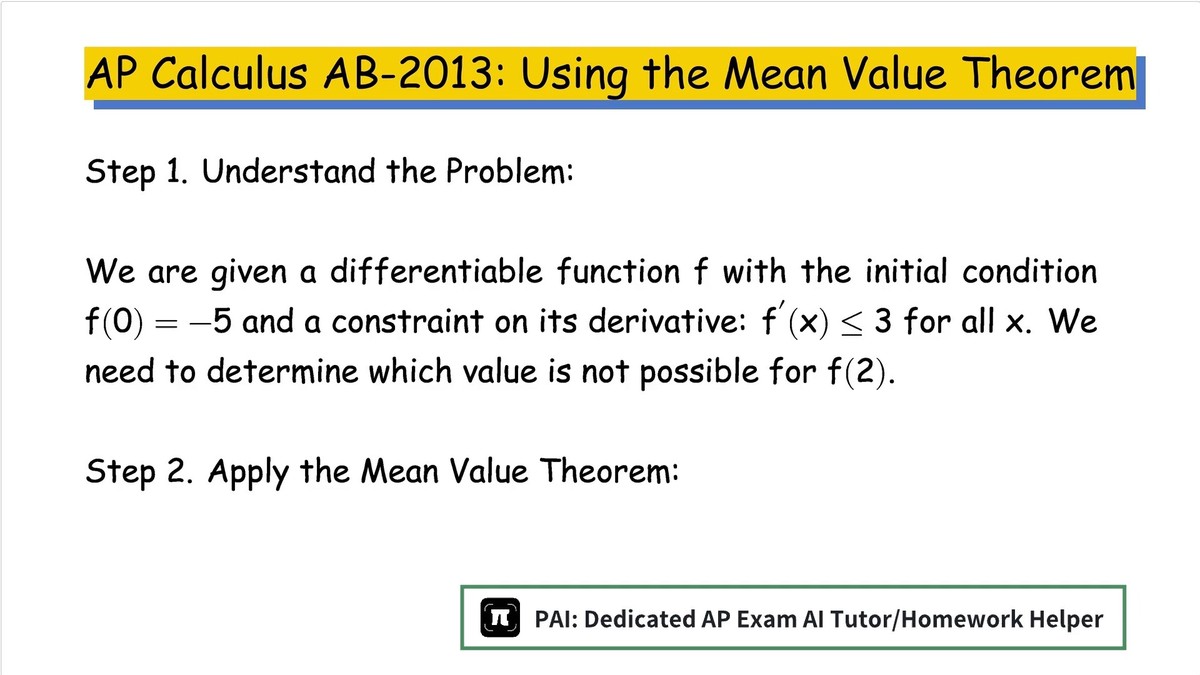 AP Calculus AB-2013: Using the Mean Value Theorem

Step 1. Understand the Problem:

We are given a differentiable function f with the initial condition $f(0) = -5$ and a constraint on its derivative: $f'(x) \leq 3$ for all x. We need to determine which value is not possible for $f(2)$.

Step 2. Apply the Mean Value Theorem:

PAI: Dedicated AP Exam AI Tutor/Homework Helper